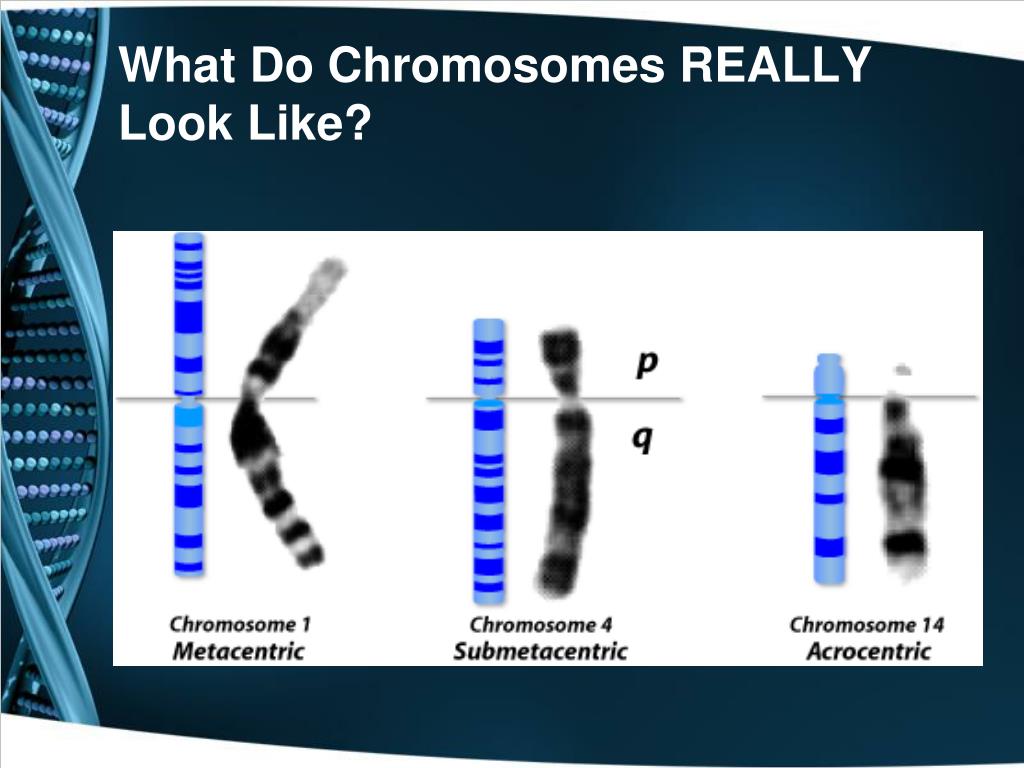 What Do Chromosomes REALLY Look Like?

p

q

Chromosome 1
Metacentric

Chromosome 4
Submetacentric

Chromosome 14
Acrocentric